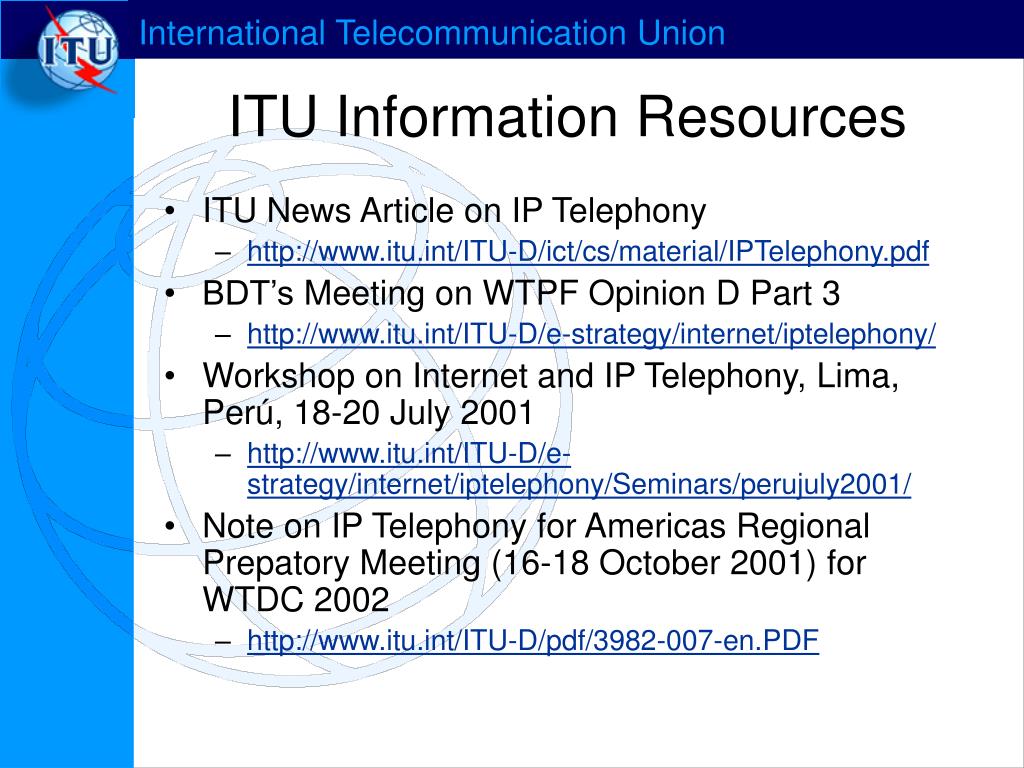 ITU

International Telecommunication Union

ITU Information Resources

• ITU News Article on IP Telephony
– http://www.itu.int/ITU-D/ict/cs/material/IPTelephony.pdf
• BDT’s Meeting on WTPF Opinion D Part 3
– http://www.itu.int/ITU-D/e-strategy/internet/iptelephony/
• Workshop on Internet and IP Telephony, Lima, Perú, 18-20 July 2001
– http://www.itu.int/ITU-D/e-strategy/internet/iptelephony/Seminars/perujuly2001/
• Note on IP Telephony for Americas Regional Prepatory Meeting (16-18 October 2001) for WTDC 2002
– http://www.itu.int/ITU-D/pdf/3982-007-en.PDF